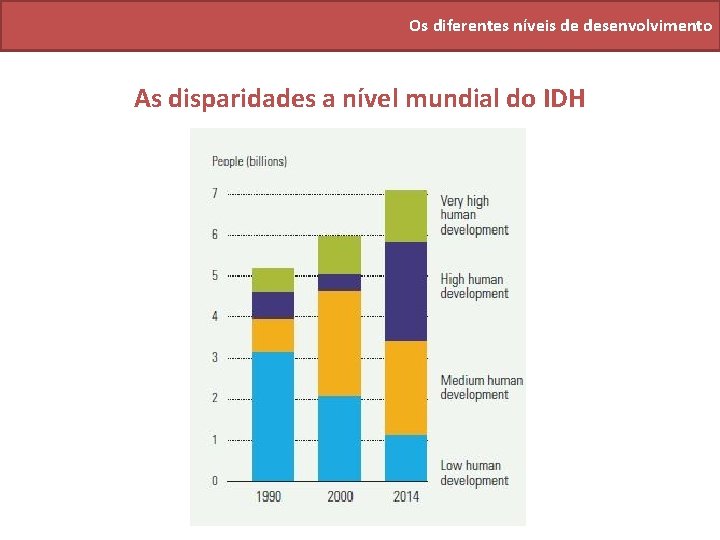 Os diferentes níveis de desenvolvimento

As disparidades a nível mundial do IDH

People (billions)

7
6
5
4
3
2
1
0

1990
2000
2014

Very high human development

High human development

Medium human development

Low human development